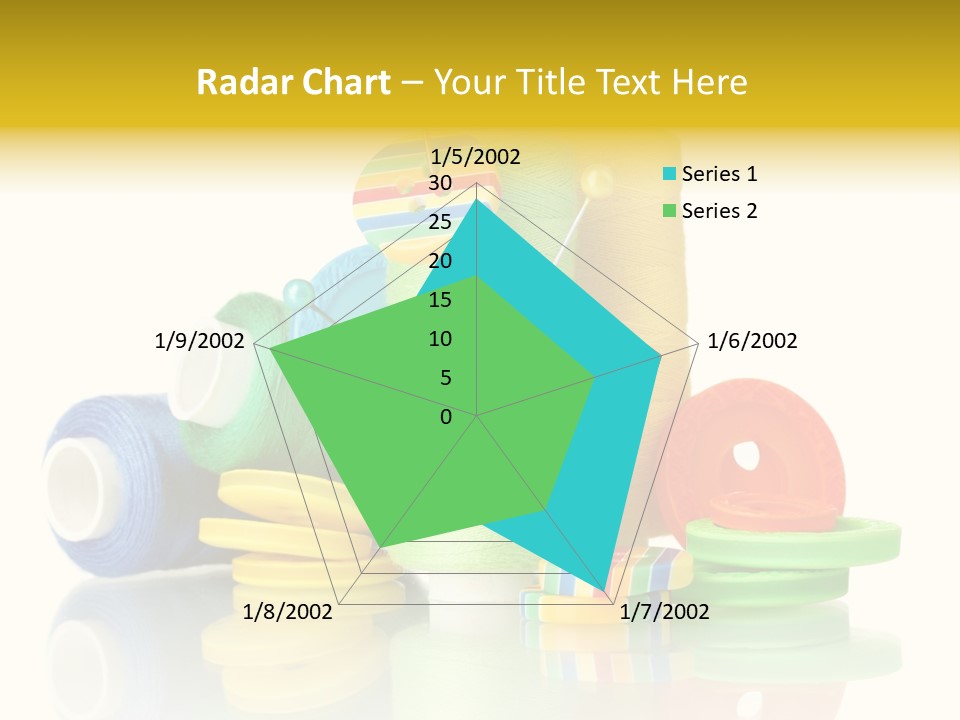 Radar Chart – Your Title Text Here

1/5/2002
30
25
20
15
10
5
0
1/6/2002
1/7/2002
1/8/2002
1/9/2002

Series 1
Series 2